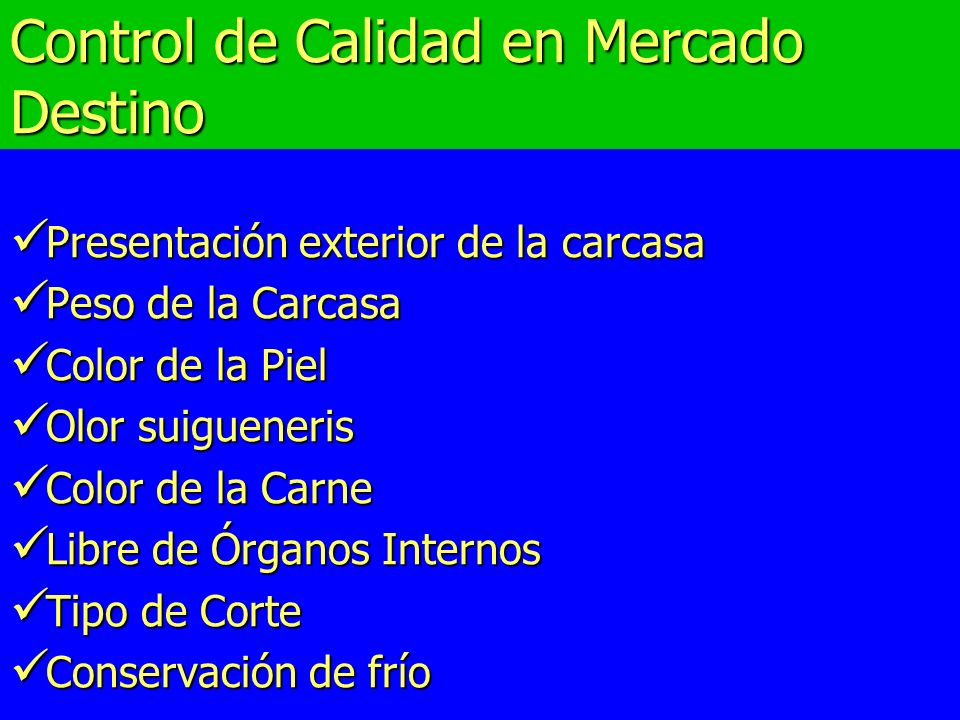 Control de Calidad en Mercado Destino

✓Presentación exterior de la carcasa
✓Peso de la Carcasa
✓Color de la Piel
✓Olor suigueneris
✓Color de la Carne
✓Libre de Órganos Internos
✓Tipo de Corte
✓Conservación de frío